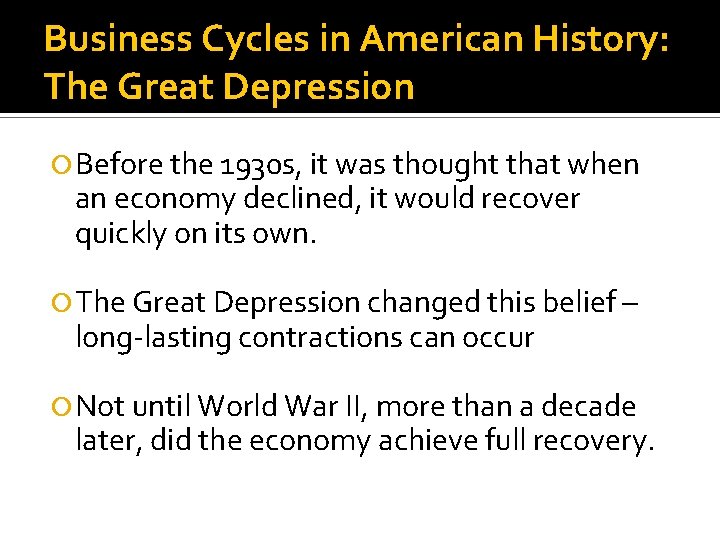 Business Cycles in American History: The Great Depression

Before the 1930s, it was thought that when an economy declined, it would recover quickly on its own.

The Great Depression changed this belief – long-lasting contractions can occur

Not until World War II, more than a decade later, did the economy achieve full recovery.